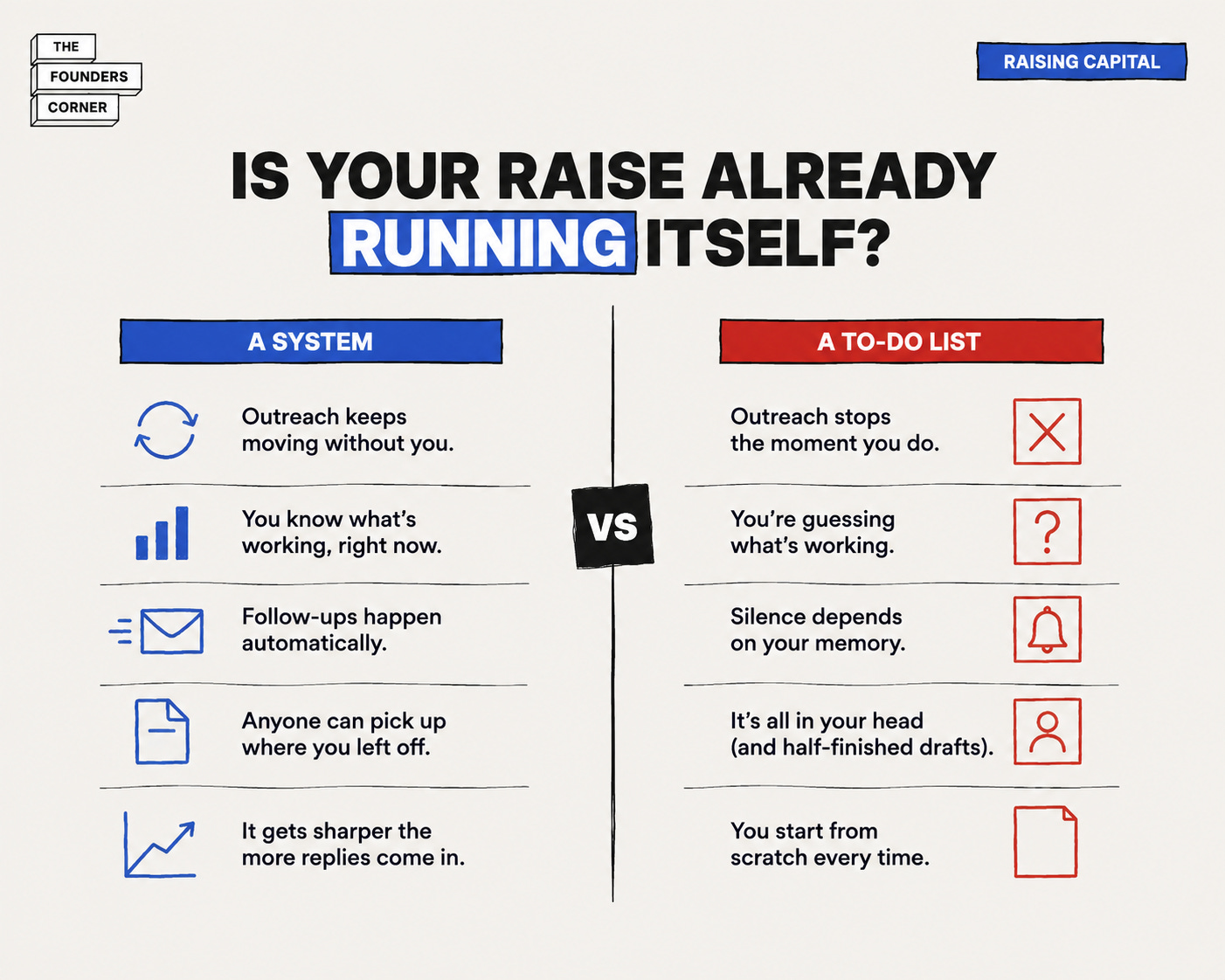 THE
FOUNDERS
CORNER

RAISING CAPITAL

IS YOUR RAISE ALREADY RUNNING ITSELF?

A SYSTEM

Outreach keeps moving without you.

You know what's working, right now.

Follow-ups happen automatically.

Anyone can pick up where you left off.

It gets sharper the more replies come in.

VS

A TO-DO LIST

Outreach stops the moment you do.

You're guessing what's working.

Silence depends on your memory.

It's all in your head (and half-finished drafts).

You start from scratch every time.